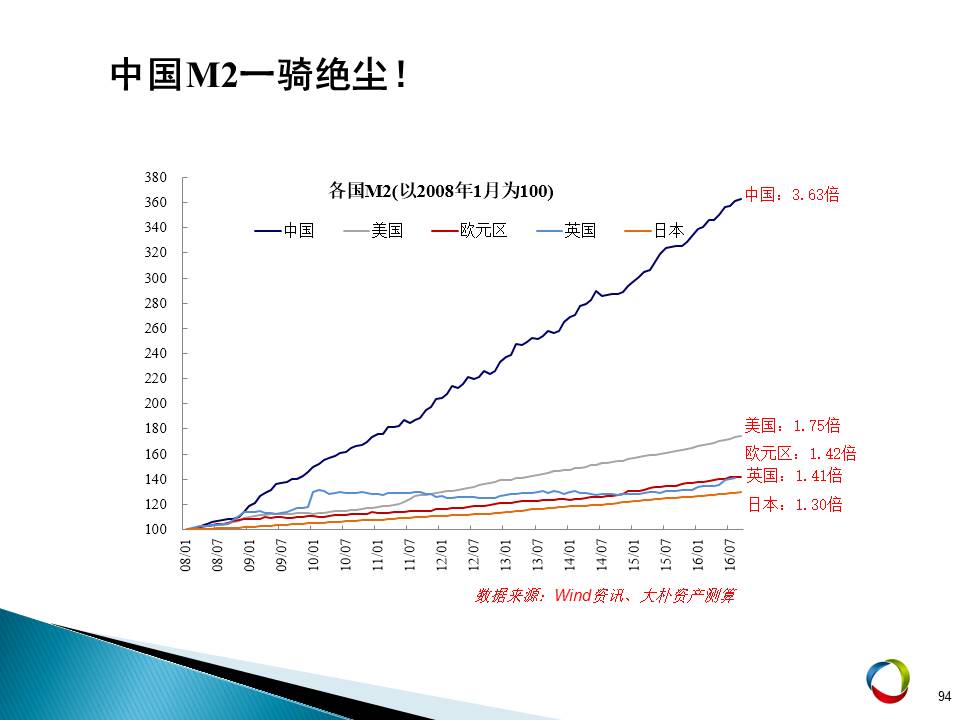 中国M2一骑绝尘！

各国M2(以2008年1月为100)

中国　美国　欧元区　英国　日本

380
360
340
320
300
280
260
240
220
200
180
160
140
120
100

08/01 08/07 09/01 09/07 10/01 10/07 11/01 11/07 12/01 12/07 13/01 13/07 14/01 14/07 15/01 15/07 16/01 16/07

中国：3.63倍
美国：1.75倍
欧元区：1.42倍
英国：1.41倍
日本：1.30倍

数据来源：Wind资讯、大朴资产测算

94